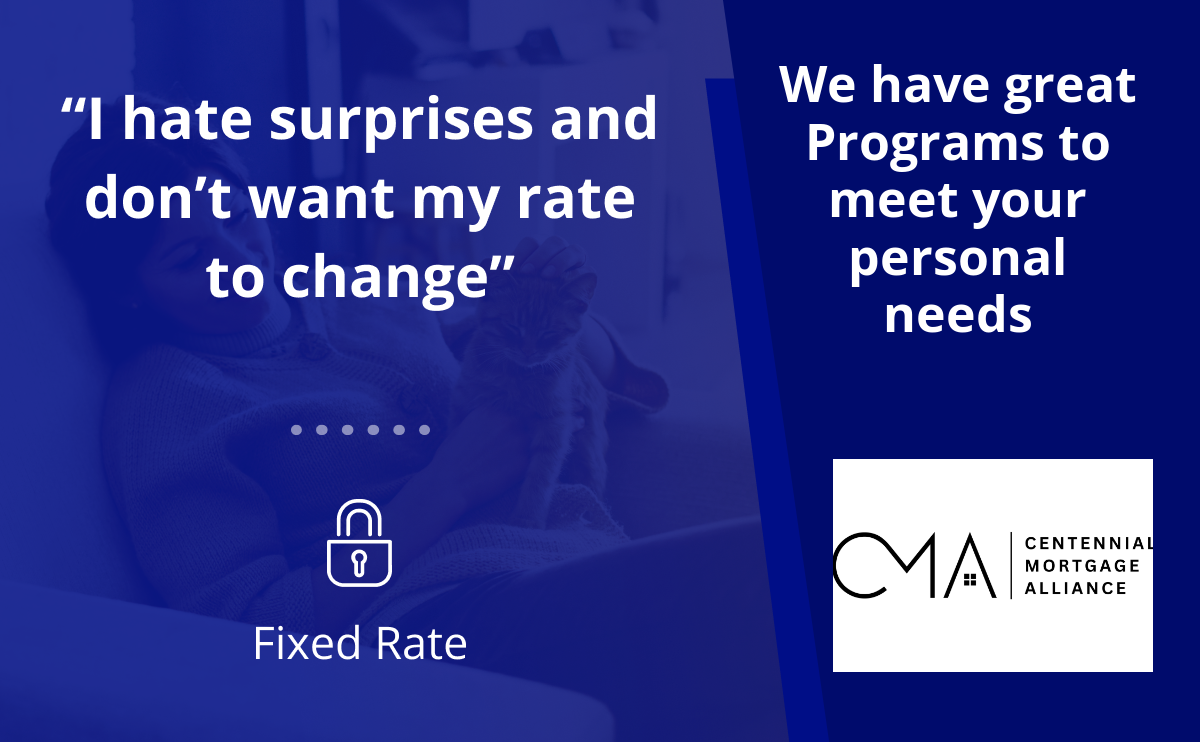 “I hate surprises and don’t want my rate to change”

Fixed Rate

We have great Programs to meet your personal needs

CMA

CENTENNIAL MORTGAGE ALLIANCE